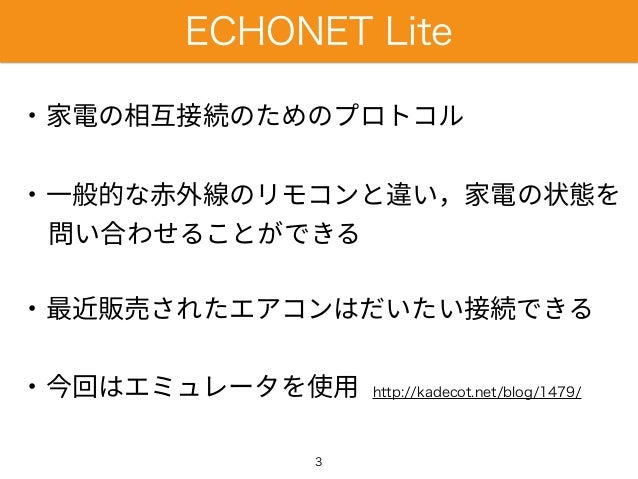 ECHONET Lite

• 家電の相互接続のためのプロトコル

• 一般的な赤外線のリモコンと違い，家電の状態を問い合わせることができる

• 最近販売されたエアコンはだいたい接続できる

• 今回はエミュレータを使用 http://kadecot.net/blog/1479/

3